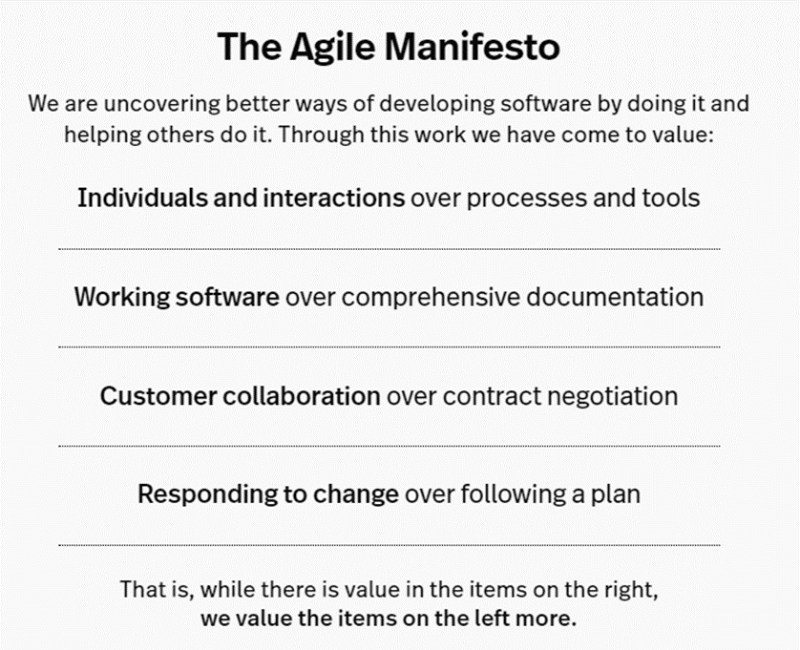 The Agile Manifesto

We are uncovering better ways of developing software by doing it and helping others do it. Through this work we have come to value:

Individuals and interactions over processes and tools

Working software over comprehensive documentation

Customer collaboration over contract negotiation

Responding to change over following a plan

That is, while there is value in the items on the right, we value the items on the left more.